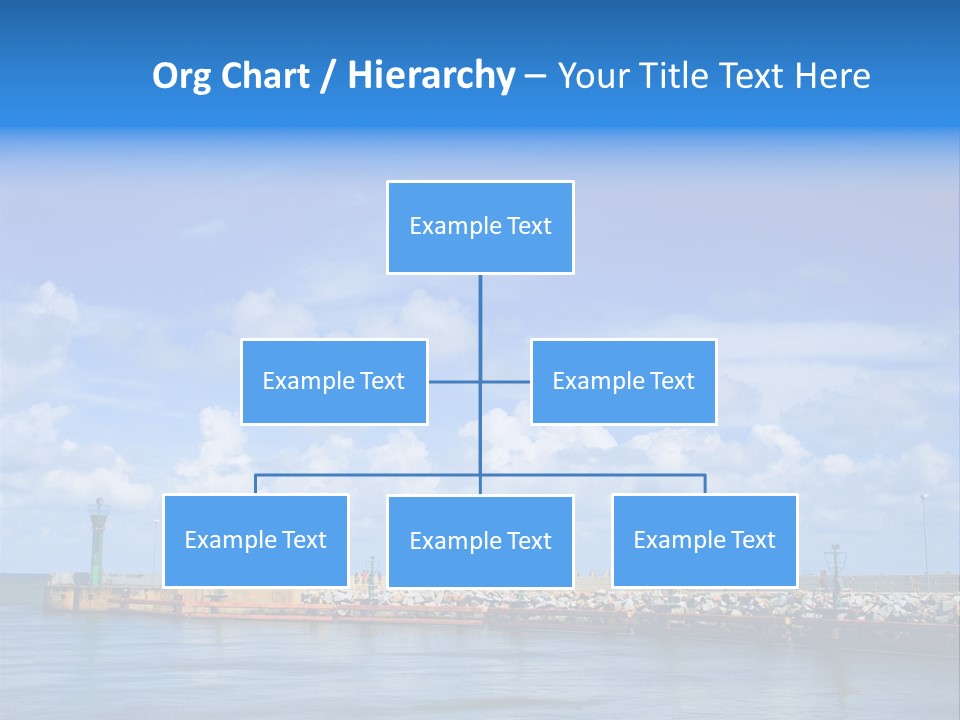 Org Chart / Hierarchy – Your Title Text Here

Example Text

Example Text

Example Text

Example Text

Example Text

Example Text